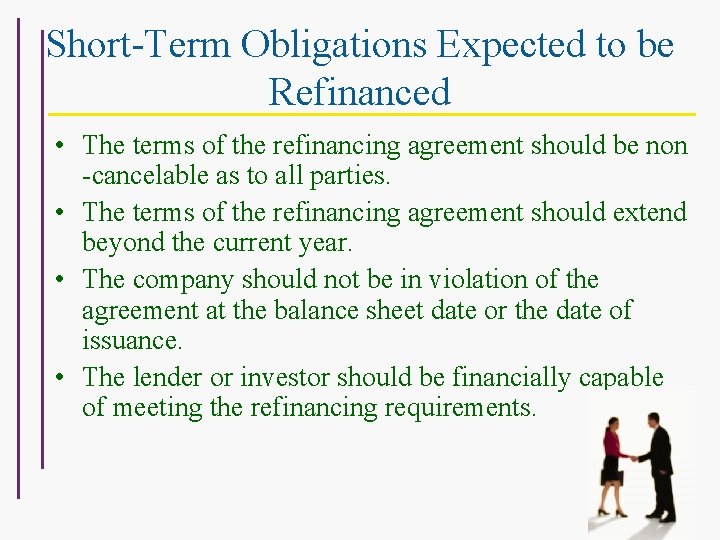 Short-Term Obligations Expected to be Refinanced

• The terms of the refinancing agreement should be non -cancelable as to all parties.
• The terms of the refinancing agreement should extend beyond the current year.
• The company should not be in violation of the agreement at the balance sheet date or the date of issuance.
• The lender or investor should be financially capable of meeting the refinancing requirements.